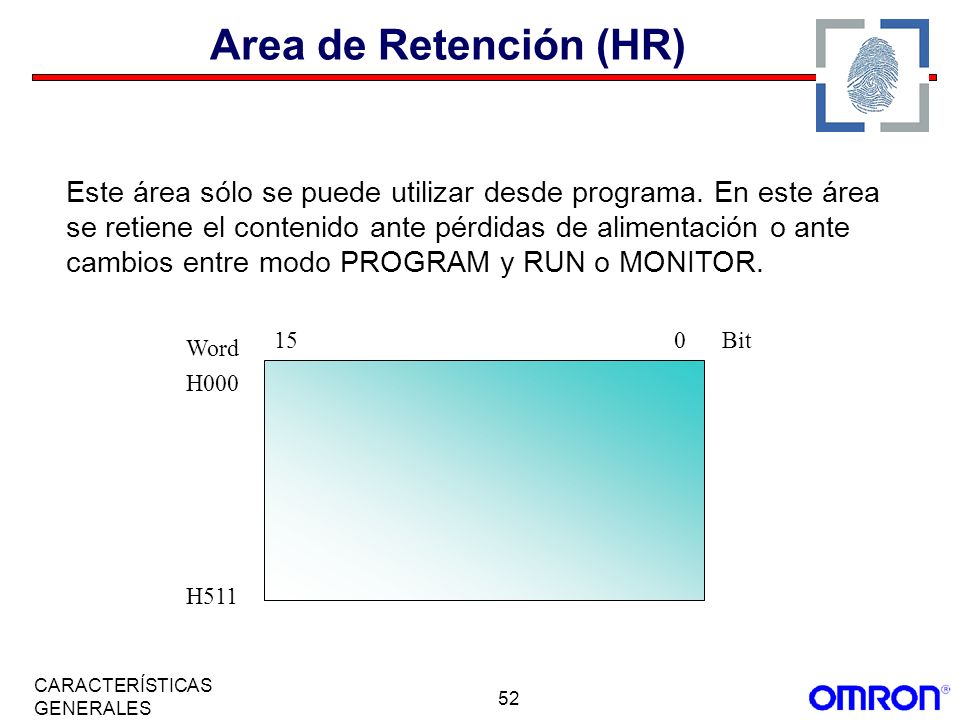 Area de Retención (HR)

Este área sólo se puede utilizar desde programa. En este área se retiene el contenido ante pérdidas de alimentación o ante cambios entre modo PROGRAM y RUN o MONITOR.

Word
15
0
Bit
H000
H511

CARACTERÍSTICAS GENERALES

52

OMRON®